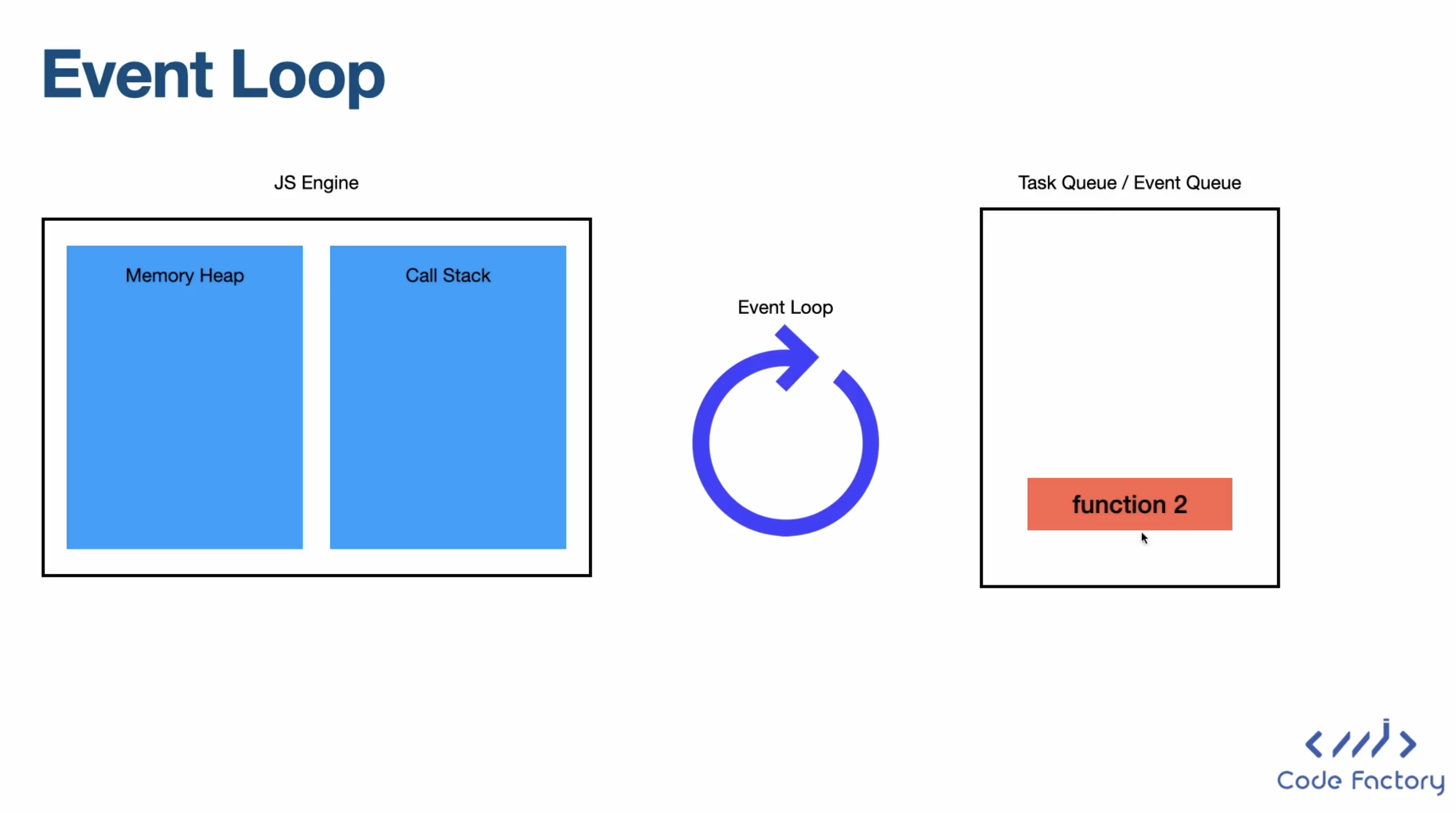 Event Loop

JS Engine

Memory Heap

Call Stack

Event Loop

Task Queue / Event Queue

function 2

Code Factory